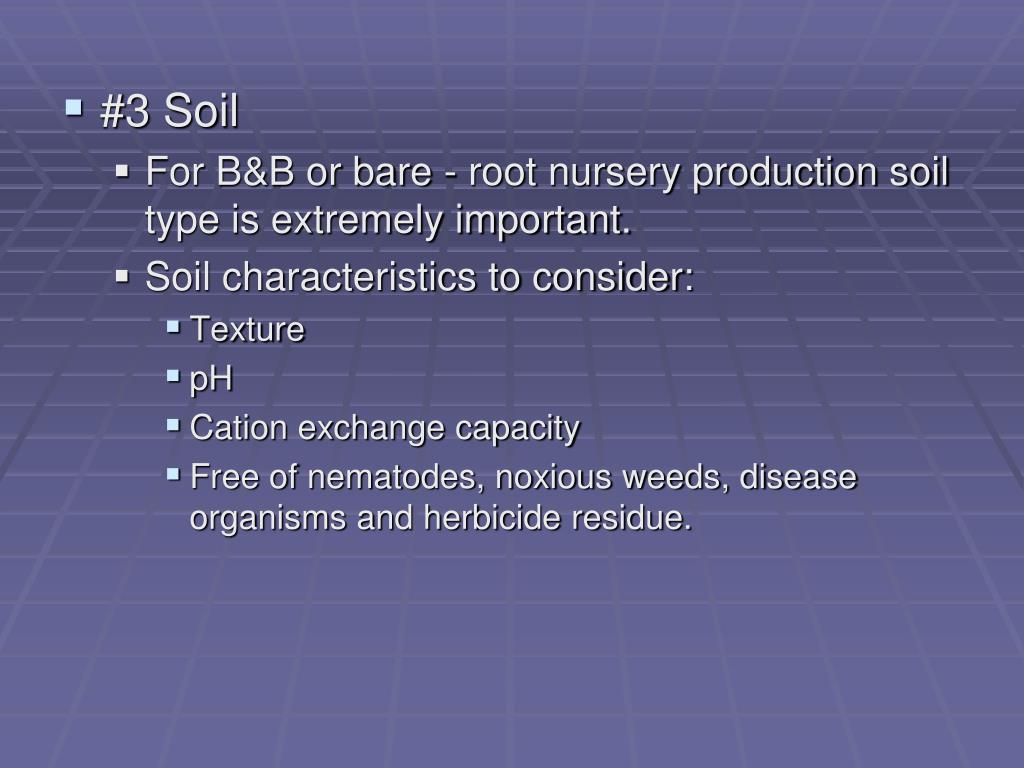 #3 Soil

For B&B or bare - root nursery production soil type is extremely important.

Soil characteristics to consider:

Texture

pH

Cation exchange capacity

Free of nematodes, noxious weeds, disease organisms and herbicide residue.